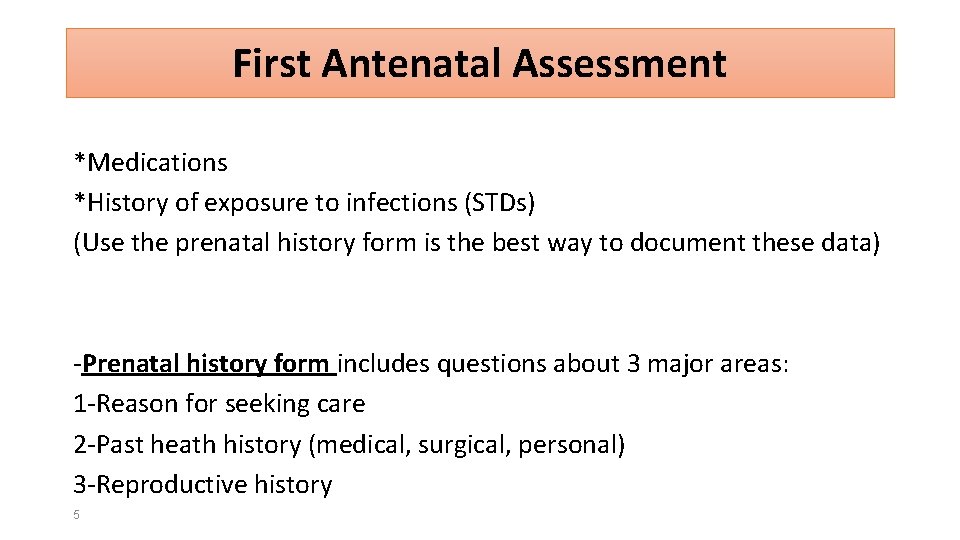 First Antenatal Assessment

*Medications
*History of exposure to infections (STDs)
(Use the prenatal history form is the best way to document these data)

-Prenatal history form includes questions about 3 major areas:
1-Reason for seeking care
2-Past heath history (medical, surgical, personal)
3-Reproductive history

5